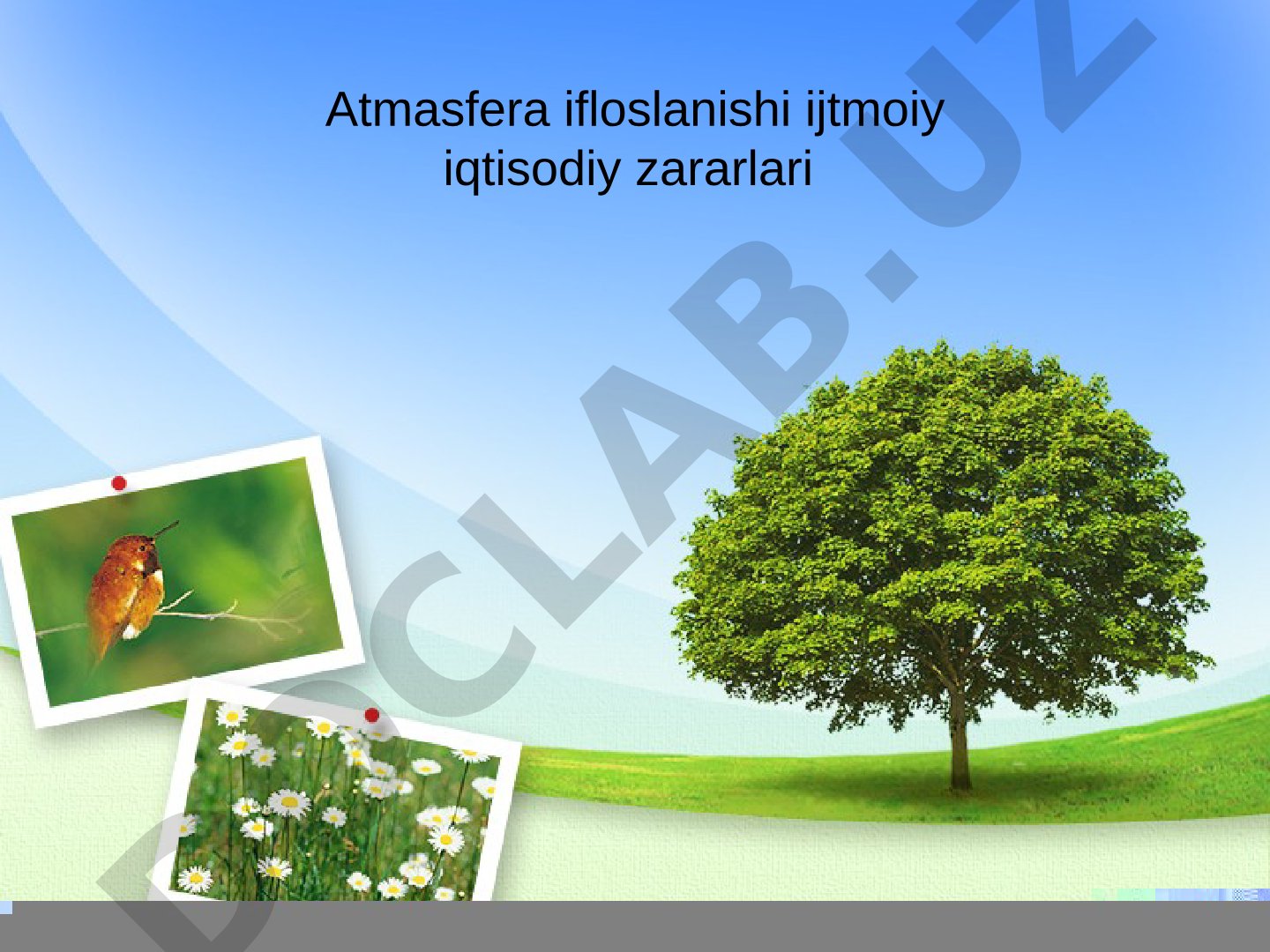 Atmasfera ifloslanishi ijtmoiy iqtisodiy zararlari

DOCLAB.UZ